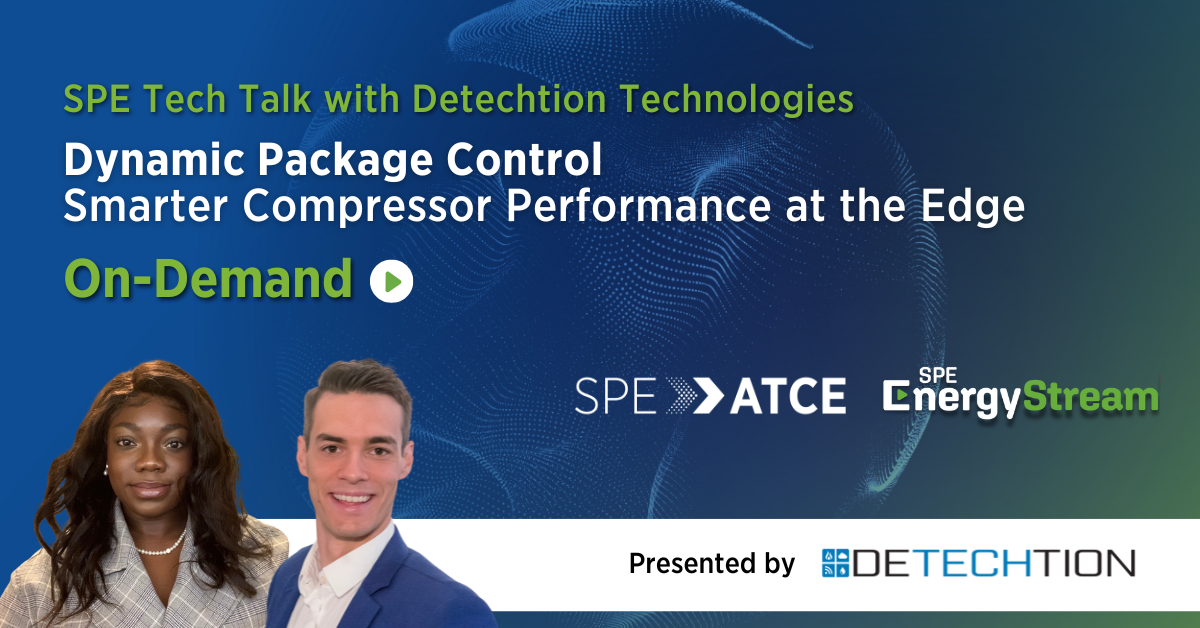 SPE Tech Talk with Detechtion Technologies

Dynamic Package Control
Smarter Compressor Performance at the Edge

On-Demand

SPE ATCE

SPE EnergyStream

Presented by DETECHTION